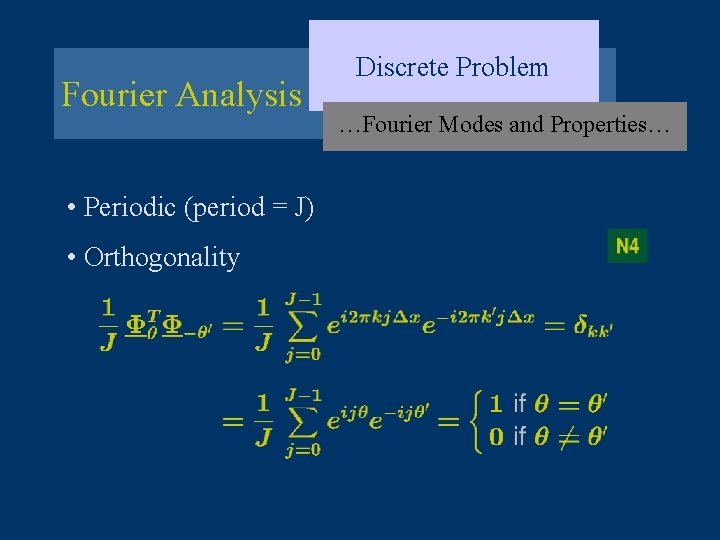 Fourier Analysis

Discrete Problem

…Fourier Modes and Properties…

• Periodic (period = J)

• Orthogonality

N4

$\frac{1}{J}\underline{\Phi}_{\theta}^{T}\underline{\Phi}_{-\theta'} = \frac{1}{J}\sum_{j=0}^{J-1} e^{i2\pi kj\Delta x}e^{-i2\pi k'j\Delta x} = \delta_{kk'}$

$= \frac{1}{J}\sum_{j=0}^{J-1} e^{ij\theta}e^{-ij\theta'} = \begin{cases} 1 \text{ if } \theta = \theta' \\ 0 \text{ if } \theta \neq \theta' \end{cases}$